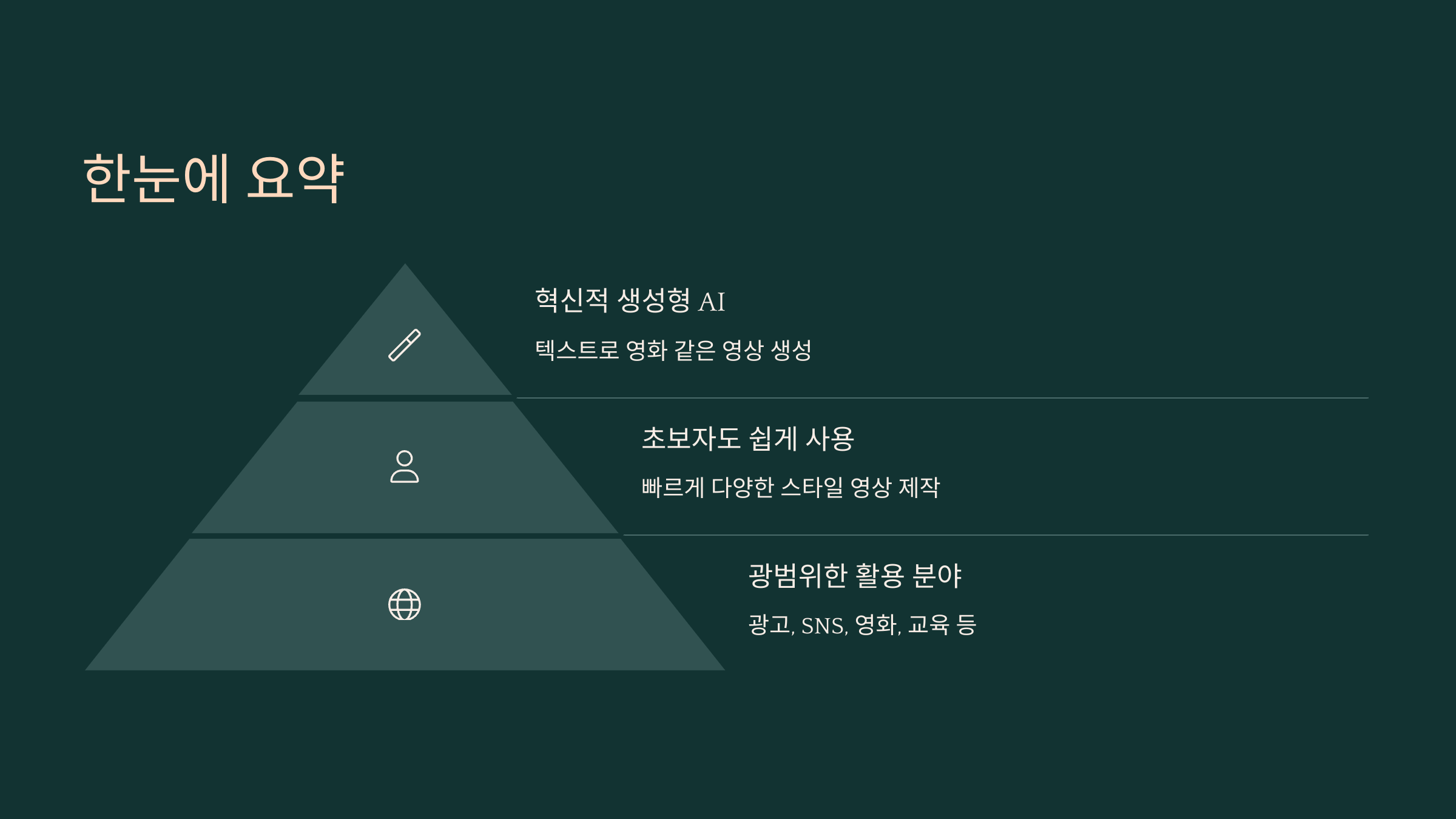 한눈에 요약

혁신적 생성형 AI

텍스트로 영화 같은 영상 생성

초보자도 쉽게 사용

빠르게 다양한 스타일 영상 제작

광범위한 활용 분야

광고, SNS, 영화, 교육 등